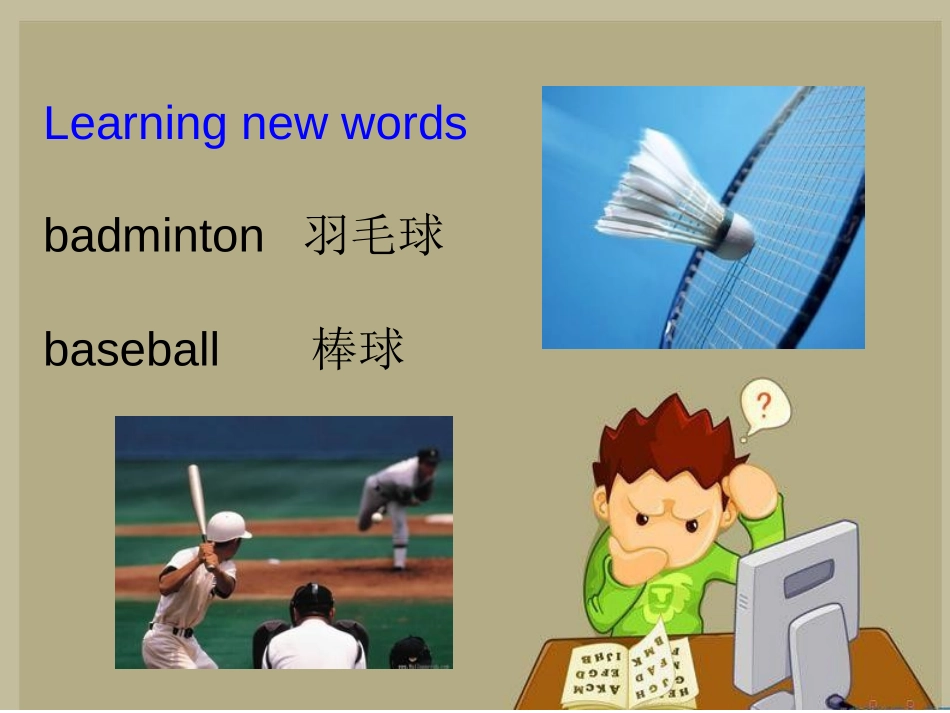 Learning new words

badminton 羽毛球

baseball 棒球

?